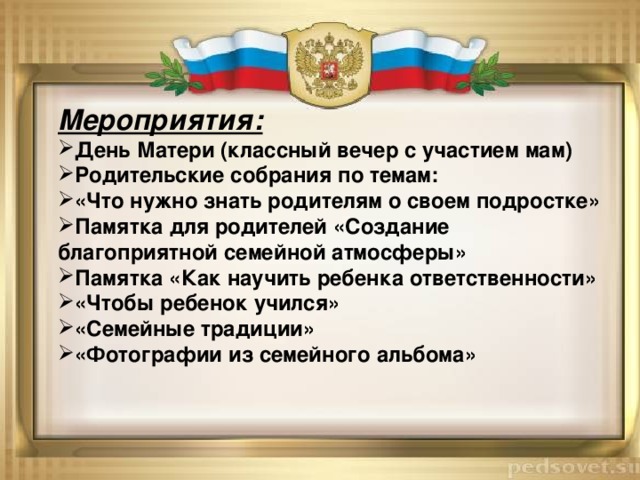 Мероприятия:
➢День Матери (классный вечер с участием мам)
➢Родительские собрания по темам:
➢«Что нужно знать родителям о своем подростке»
➢Памятка для родителей «Создание благоприятной семейной атмосферы»
➢Памятка «Как научить ребенка ответственности»
➢«Чтобы ребенок учился»
➢«Семейные традиции»
➢«Фотографии из семейного альбома»

pedsovet.su